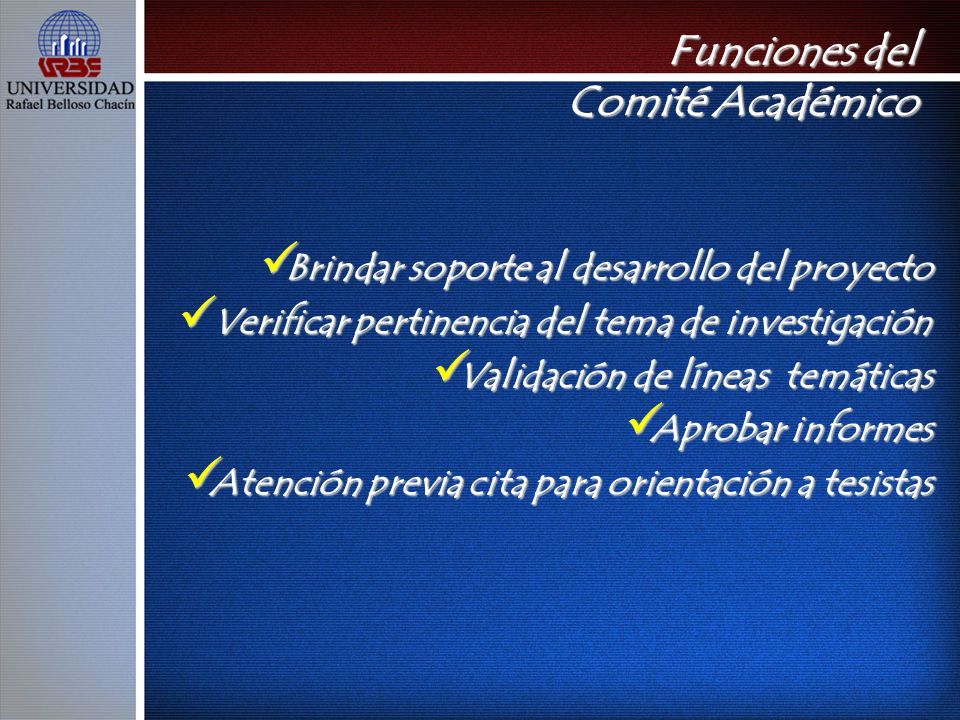 URBE
UNIVERSIDAD
Rafael Belloso Chacín

Funciones del
Comité Académico

✓Brindar soporte al desarrollo del proyecto
✓Verificar pertinencia del tema de investigación
✓Validación de líneas temáticas
✓Aprobar informes
✓Atención previa cita para orientación a tesistas